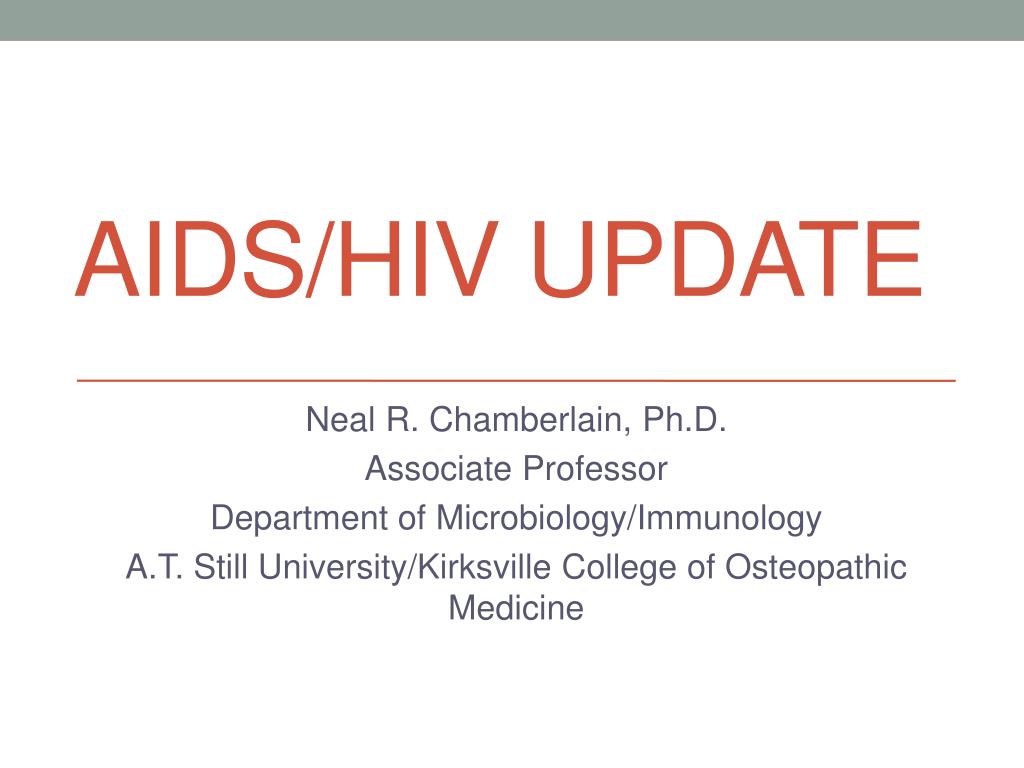 AIDS/HIV UPDATE

Neal R. Chamberlain, Ph.D.
Associate Professor
Department of Microbiology/Immunology
A.T. Still University/Kirksville College of Osteopathic Medicine